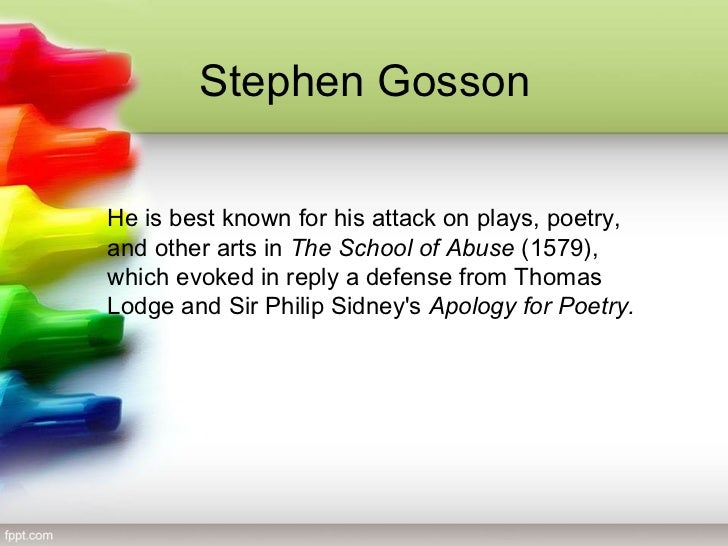 Stephen Gosson

He is best known for his attack on plays, poetry, and other arts in The School of Abuse (1579), which evoked in reply a defense from Thomas Lodge and Sir Philip Sidney's Apology for Poetry.

fppt.com